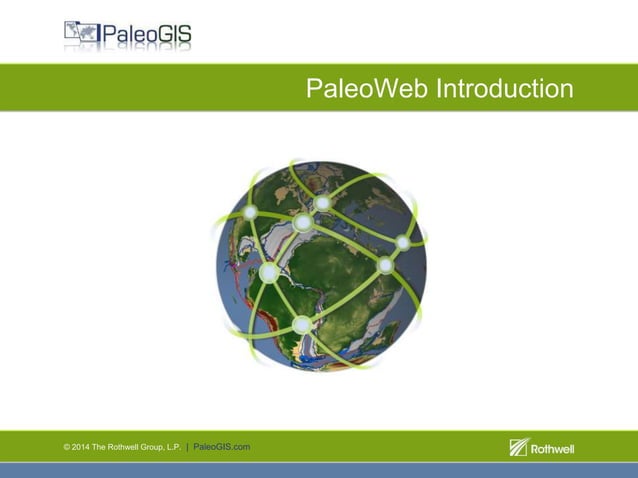 PaleoGIS

PaleoWeb Introduction

© 2014 The Rothwell Group, L.P. | PaleoGIS.com

Rothwell